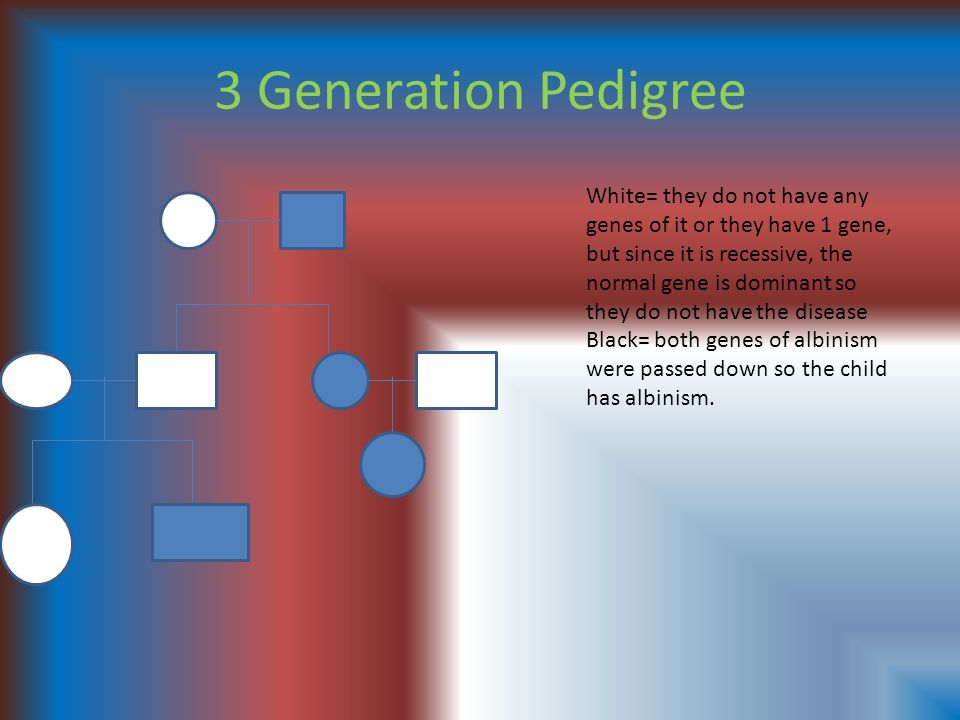 3 Generation Pedigree

White= they do not have any genes of it or they have 1 gene, but since it is recessive, the normal gene is dominant so they do not have the disease
Black= both genes of albinism were passed down so the child has albinism.